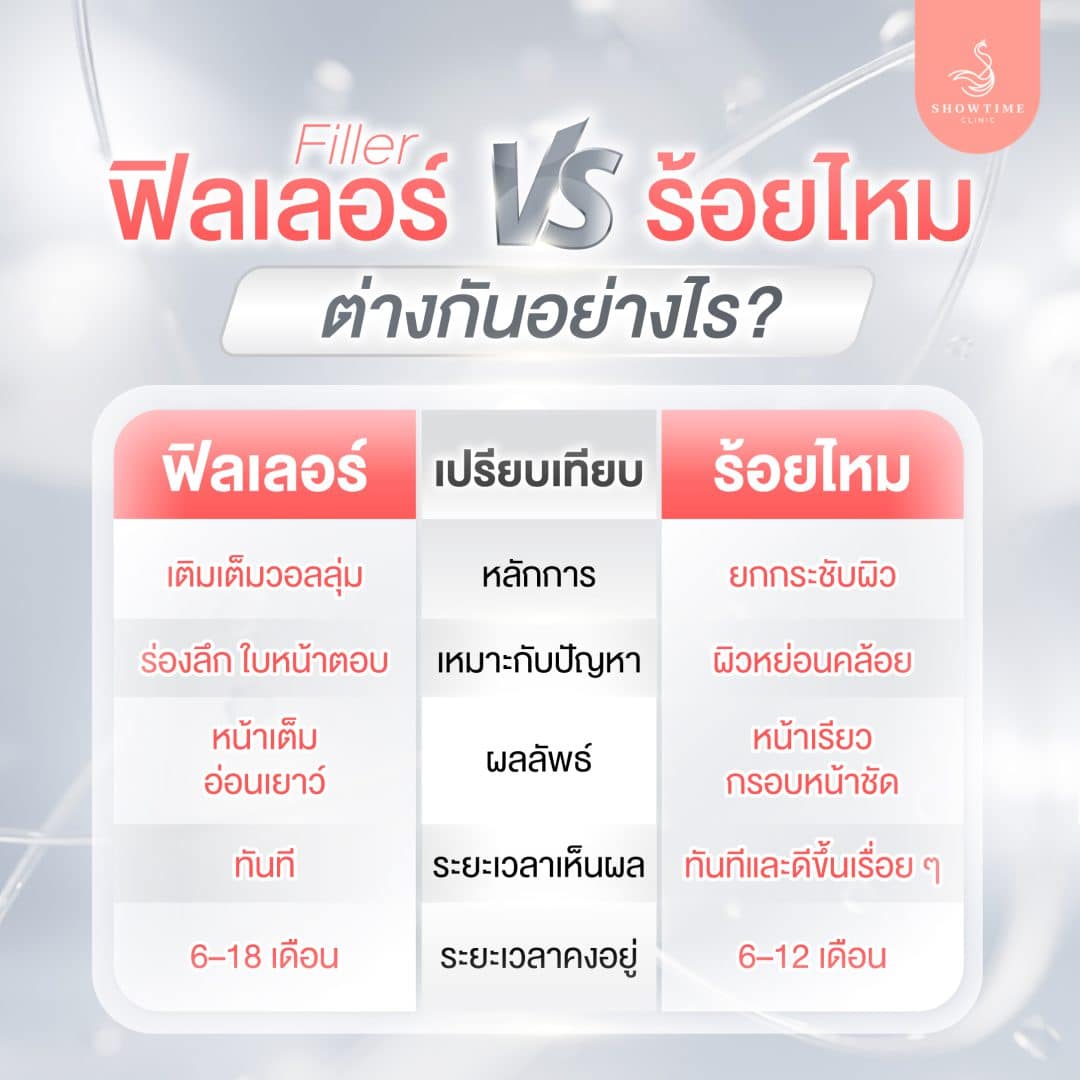 SHOWTIME CLINIC

Filler
ฟิลเลอร์ VS ร้อยไหม
ต่างกันอย่างไร?

| ฟิลเลอร์ | เปรียบเทียบ | ร้อยไหม |
|---|---|---|
| เติมเต็มวอลลุ่ม | หลักการ | ยกกระชับผิว |
| ร่องลึก ใบหน้าตอบ | เหมาะกับปัญหา | ผิวหย่อนคล้อย |
| หน้าเต็ม อ่อนเยาว์ | ผลลัพธ์ | หน้าเรียว กรอบหน้าชัด |
| ทันที | ระยะเวลาเห็นผล | ทันทีและดีขึ้นเรื่อย ๆ |
| 6–18 เดือน | ระยะเวลาคงอยู่ | 6–12 เดือน |